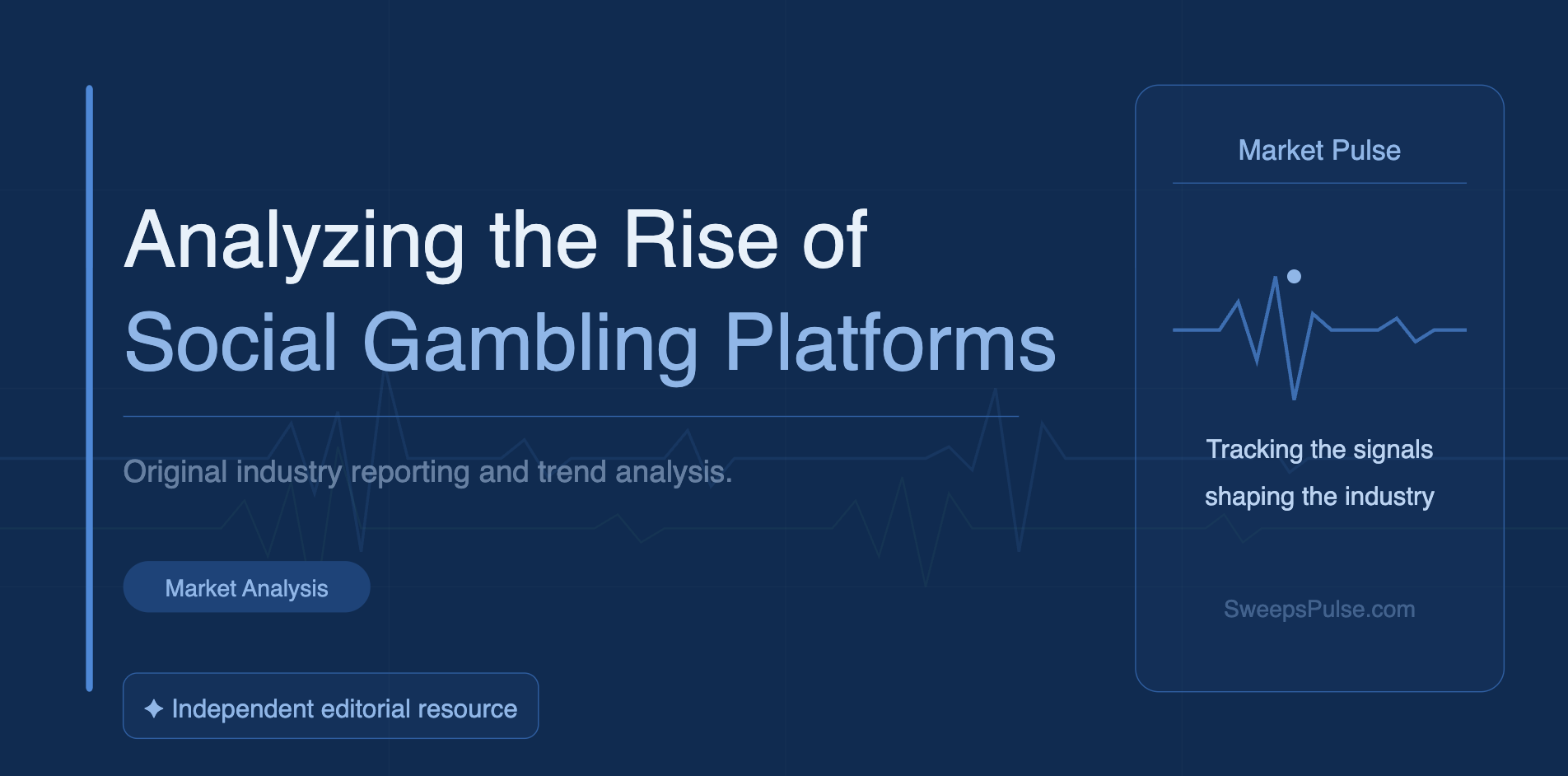 Analyzing the Rise of
Social Gambling Platforms

Original industry reporting and trend analysis.

Market Analysis

✦ Independent editorial resource

Market Pulse

Tracking the signals shaping the industry

SweepsPulse.com